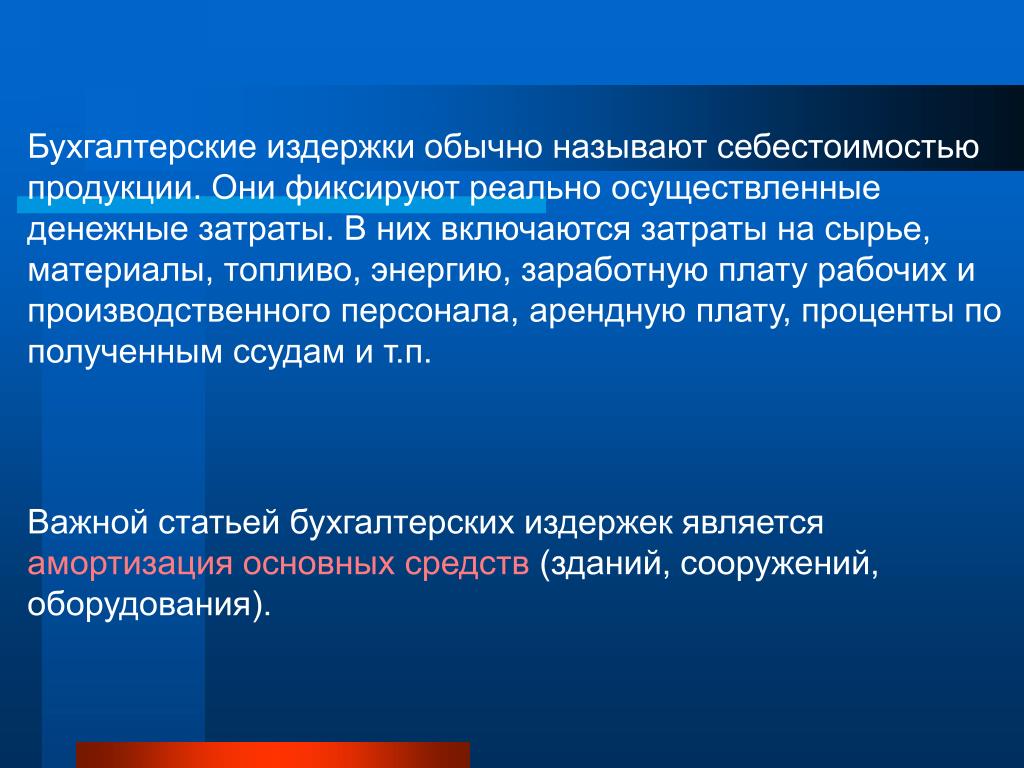 Бухгалтерские издержки обычно называют себестоимостью продукции. Они фиксируют реально осуществленные денежные затраты. В них включаются затраты на сырье, материалы, топливо, энергию, заработную плату рабочих и производственного персонала, арендную плату, проценты по полученным ссудам и т.п.

Важной статьей бухгалтерских издержек является амортизация основных средств (зданий, сооружений, оборудования).